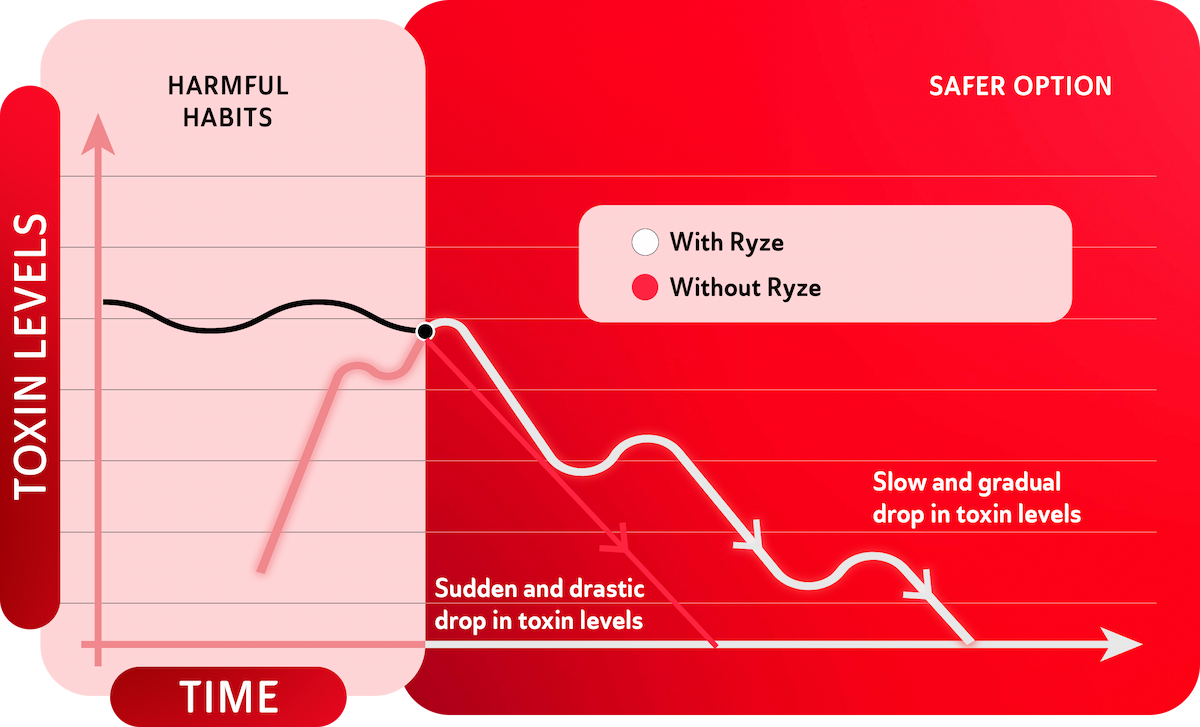 HARMFUL HABITS

SAFER OPTION

TOXIN LEVELS

With Ryze

Without Ryze

Slow and gradual drop in toxin levels

Sudden and drastic drop in toxin levels

TIME